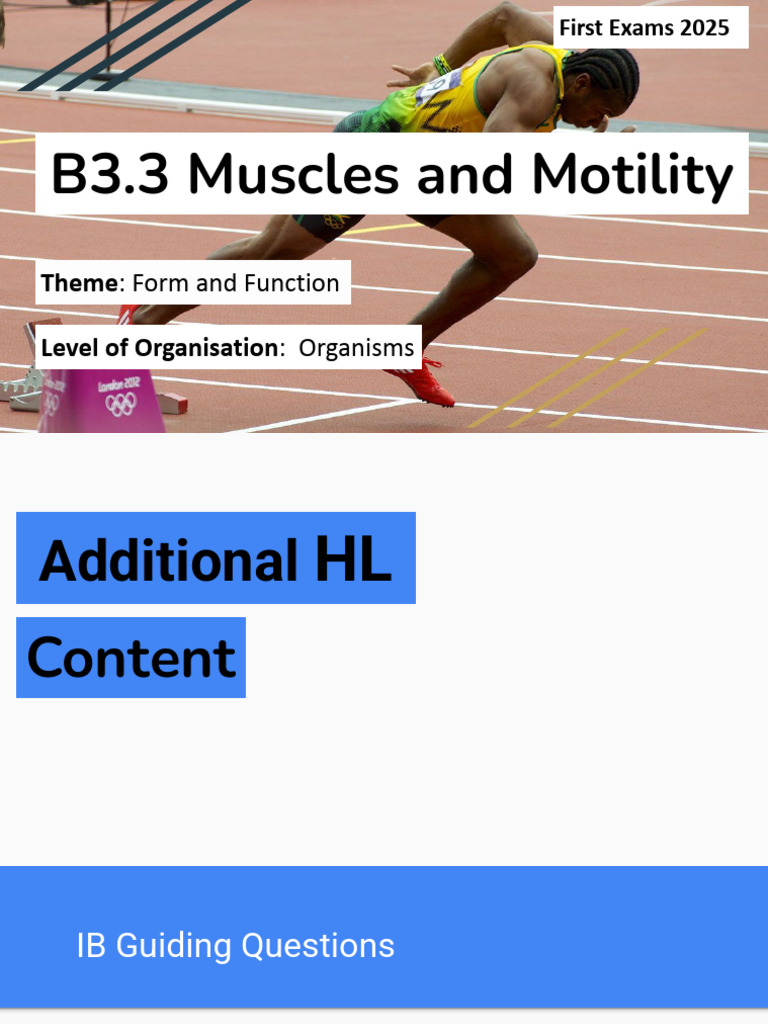 First Exams 2025

B3.3 Muscles and Motility

Theme: Form and Function

Level of Organisation: Organisms

Additional HL

Content

IB Guiding Questions